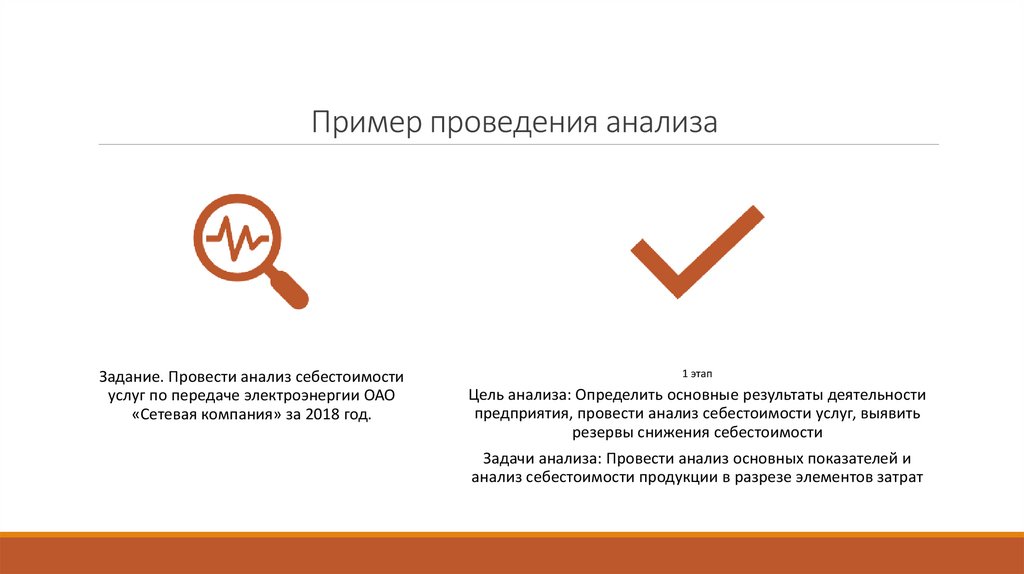 Пример проведения анализа

Задание. Провести анализ себестоимости услуг по передаче электроэнергии ОАО «Сетевая компания» за 2018 год.

1 этап

Цель анализа: Определить основные результаты деятельности предприятия, провести анализ себестоимости услуг, выявить резервы снижения себестоимости

Задачи анализа: Провести анализ основных показателей и анализ себестоимости продукции в разрезе элементов затрат